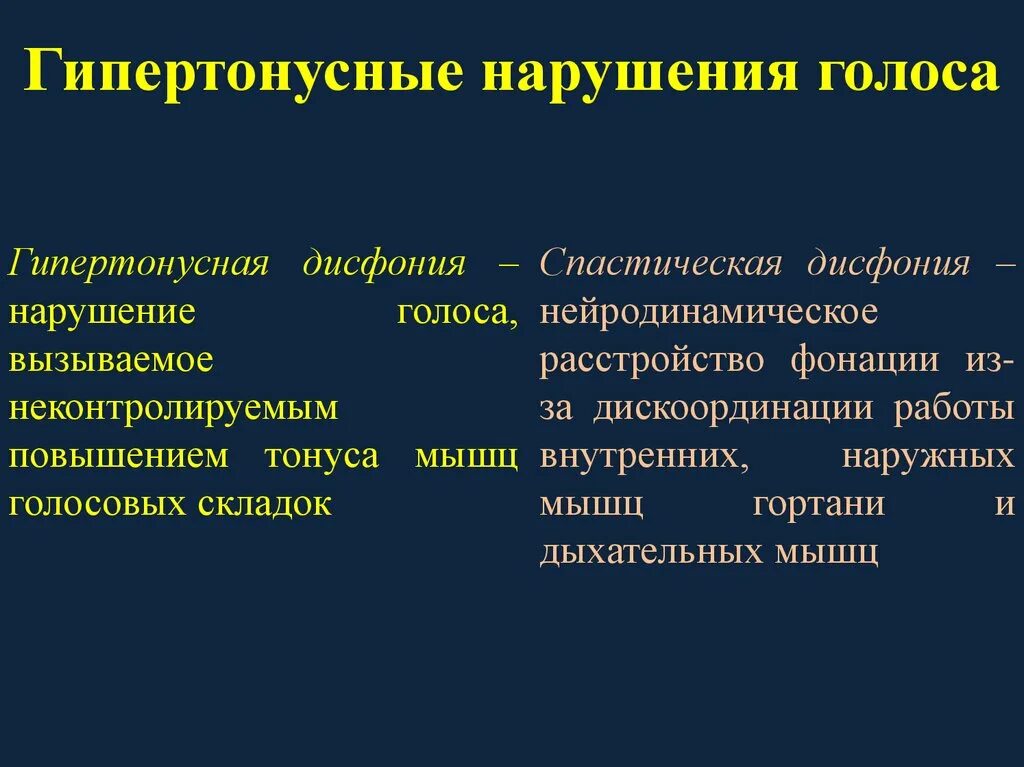 Гипертонусные нарушения голоса

Гипертонусная дисфония – нарушение голоса, вызываемое неконтролируемым повышением тонуса мышц голосовых складок

Спастическая дисфония – нейродинамическое расстройство фонации из-за дискоординации работы внутренних, наружных мышц гортани и дыхательных мышц